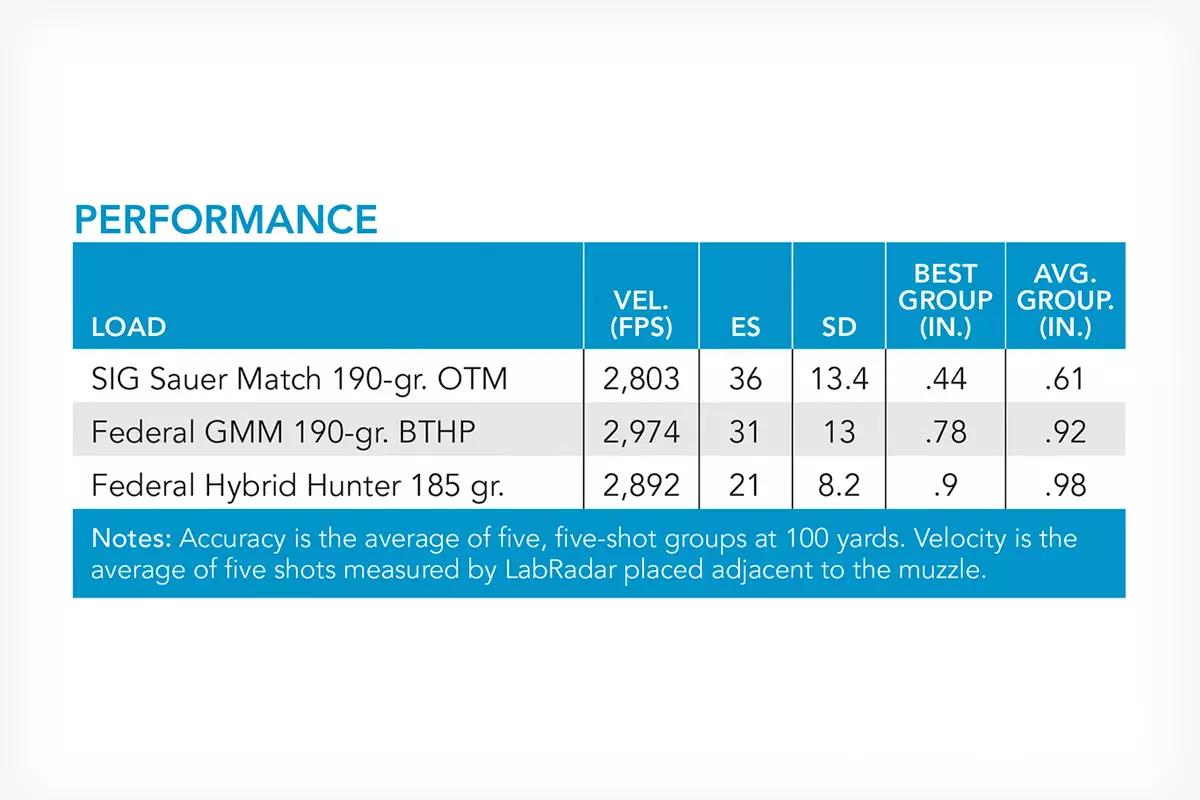 PERFORMANCE

| LOAD | VEL. (FPS) | ES | SD | BEST GROUP (IN.) | AVG. GROUP. (IN.) |
|---|---|---|---|---|---|
| SIG Sauer Match 190-gr. OTM | 2,803 | 36 | 13.4 | .44 | .61 |
| Federal GMM 190-gr. BTHP | 2,974 | 31 | 13 | .78 | .92 |
| Federal Hybrid Hunter 185 gr. | 2,892 | 21 | 8.2 | .9 | .98 |

Notes: Accuracy is the average of five, five-shot groups at 100 yards. Velocity is the average of five shots measured by LabRadar placed adjacent to the muzzle.